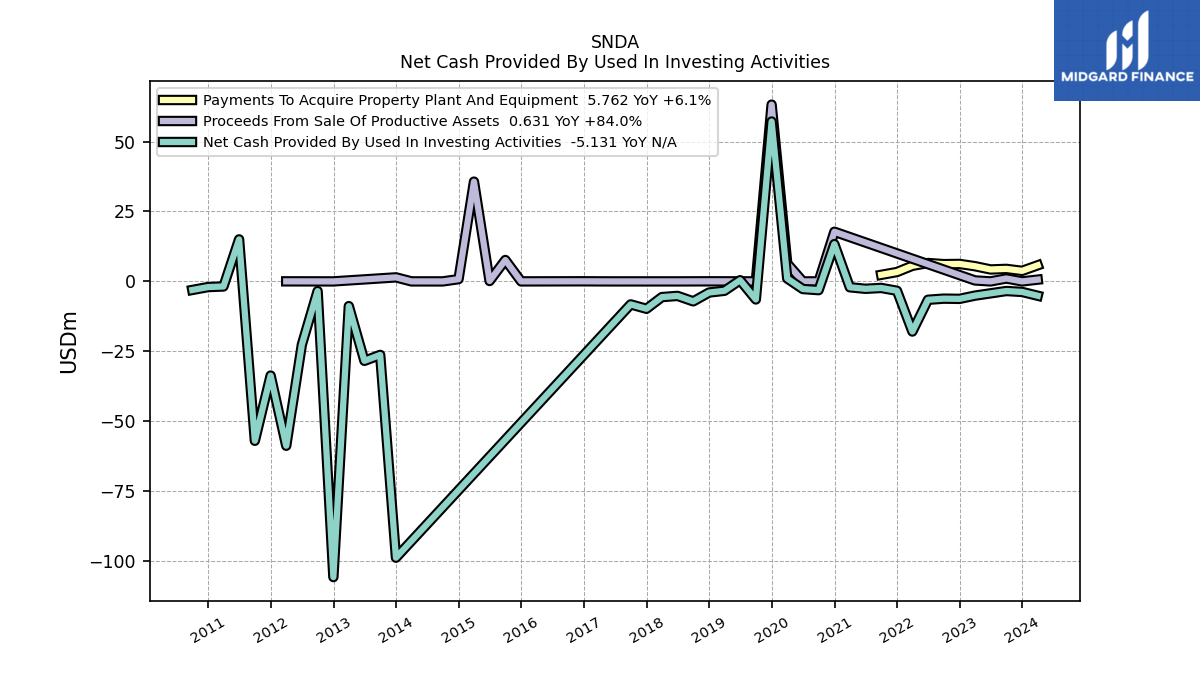 SNDA
Net Cash Provided By Used In Investing Activities

MIDGARD FINANCE

Payments To Acquire Property Plant And Equipment 5.762 YoY +6.1%
Proceeds From Sale Of Productive Assets 0.631 YoY +84.0%
Net Cash Provided By Used In Investing Activities -5.131 YoY N/A

USDm

50
25
0
−25
−50
−75
−100

2011
2012
2013
2014
2015
2016
2017
2018
2019
2020
2021
2022
2023
2024